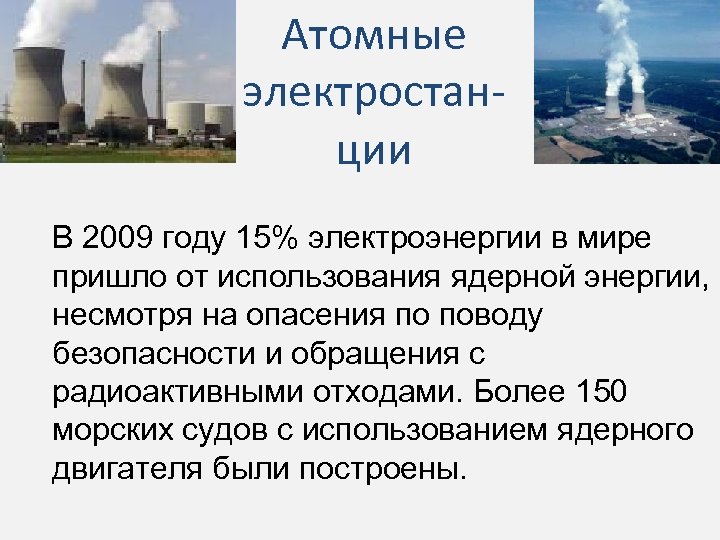 Атомные электростанции

В 2009 году 15% электроэнергии в мире пришло от использования ядерной энергии, несмотря на опасения по поводу безопасности и обращения с радиоактивными отходами. Более 150 морских судов с использованием ядерного двигателя были построены.